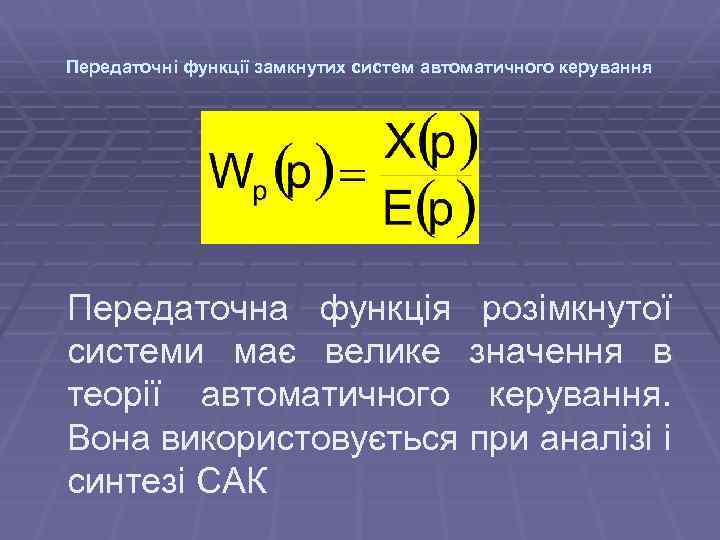 Передаточні функції замкнутих систем автоматичного керування

$W_p(p) = \frac{X(p)}{E(p)}$

Передаточна функція розімкнутої системи має велике значення в теорії автоматичного керування. Вона використовується при аналізі і синтезі САК